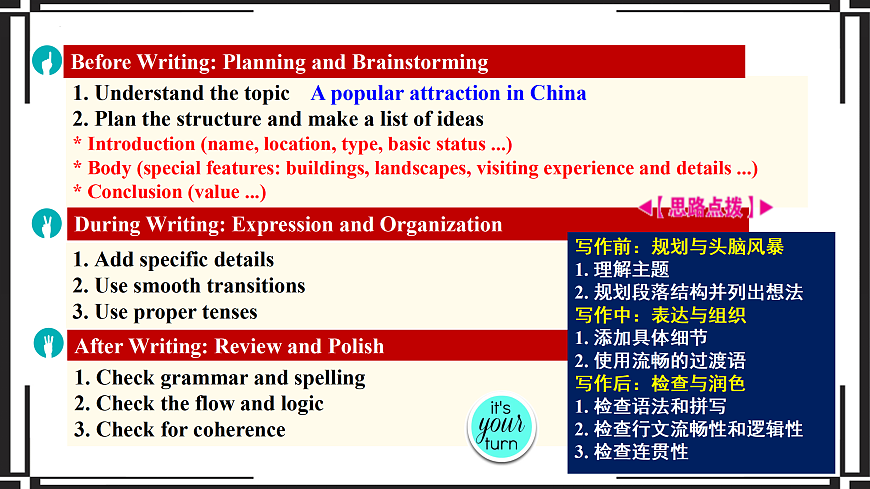 Before Writing: Planning and Brainstorming

1. Understand the topic A popular attraction in China
2. Plan the structure and make a list of ideas
* Introduction (name, location, type, basic status ...)
* Body (special features: buildings, landscapes, visiting experience and details ...)
* Conclusion (value ...)

◀【思路点拨】▶

During Writing: Expression and Organization

1. Add specific details
2. Use smooth transitions
3. Use proper tenses

After Writing: Review and Polish

1. Check grammar and spelling
2. Check the flow and logic
3. Check for coherence

it's your turn

写作前：规划与头脑风暴
1. 理解主题
2. 规划段落结构并列出想法
写作中：表达与组织
1. 添加具体细节
2. 使用流畅的过渡语
写作后：检查与润色
1. 检查语法和拼写
2. 检查行文流畅性和逻辑性
3. 检查连贯性